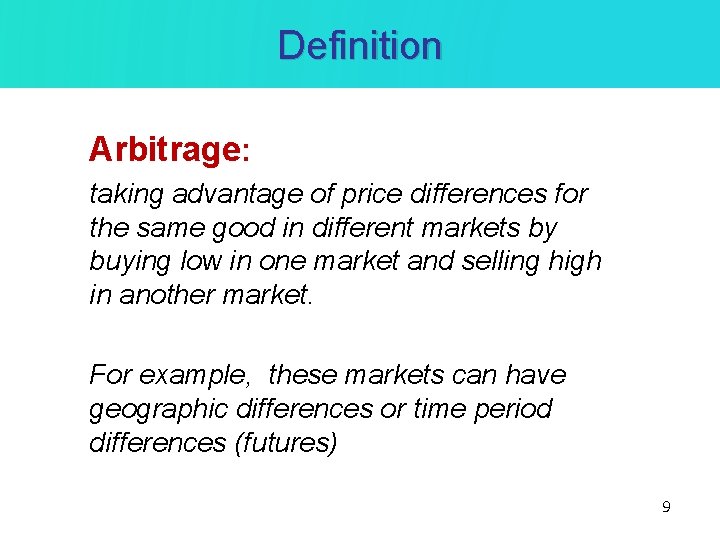 Definition

Arbitrage:

taking advantage of price differences for the same good in different markets by buying low in one market and selling high in another market.

For example, these markets can have geographic differences or time period differences (futures)

9